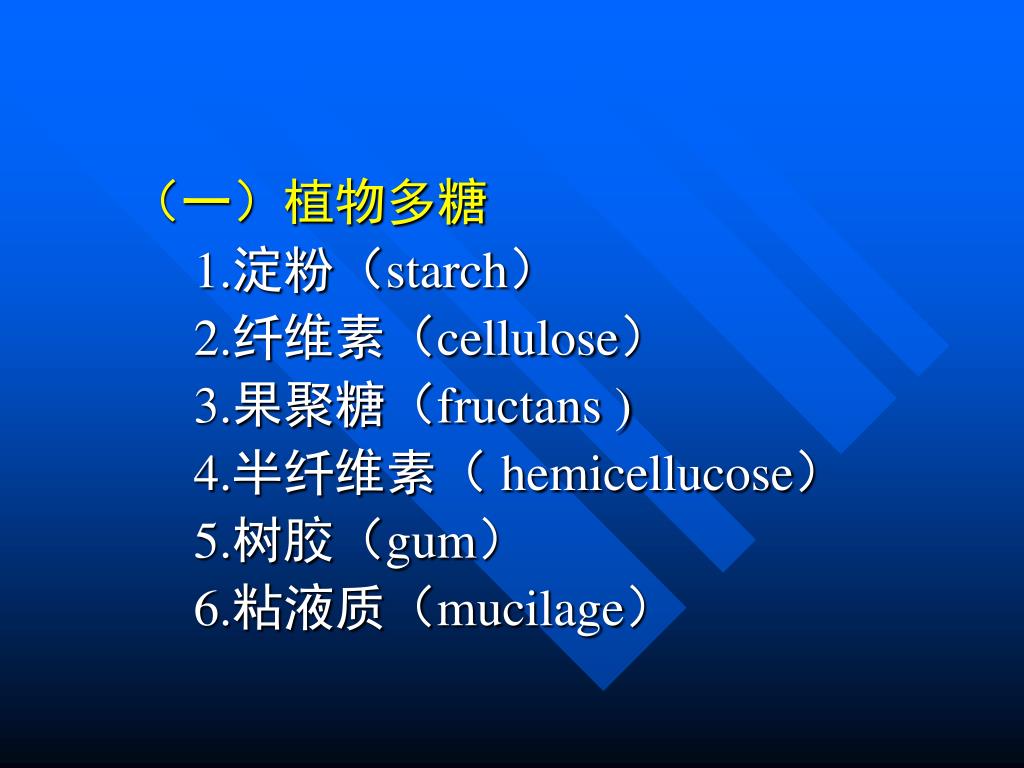 （一）植物多糖

1.淀粉（starch）
2.纤维素（cellulose）
3.果聚糖（fructans )
4.半纤维素（ hemicellucose）
5.树胶（gum）
6.粘液质（mucilage）